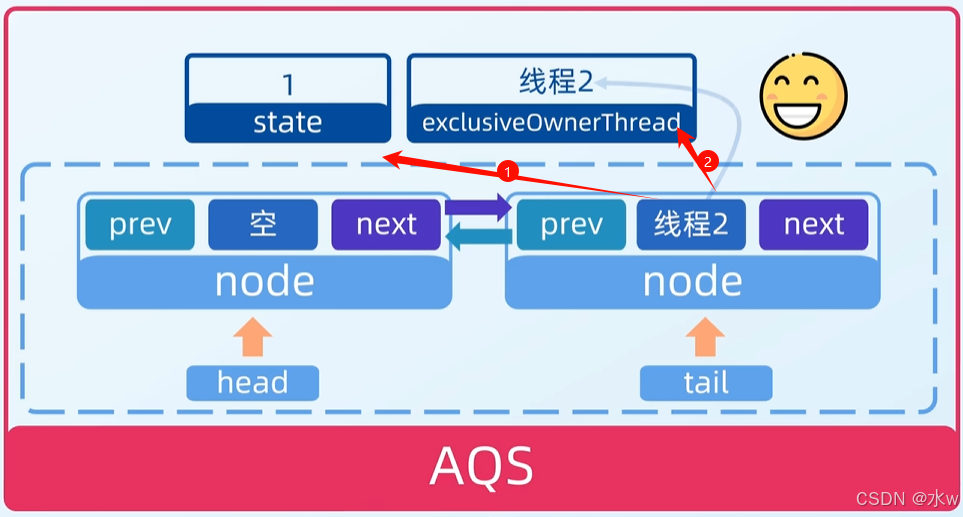 1
state

线程2
exclusiveOwnerThread

1

2

prev
空
next
node

prev
线程2
next
node

head

tail

AQS

CSDN @水w